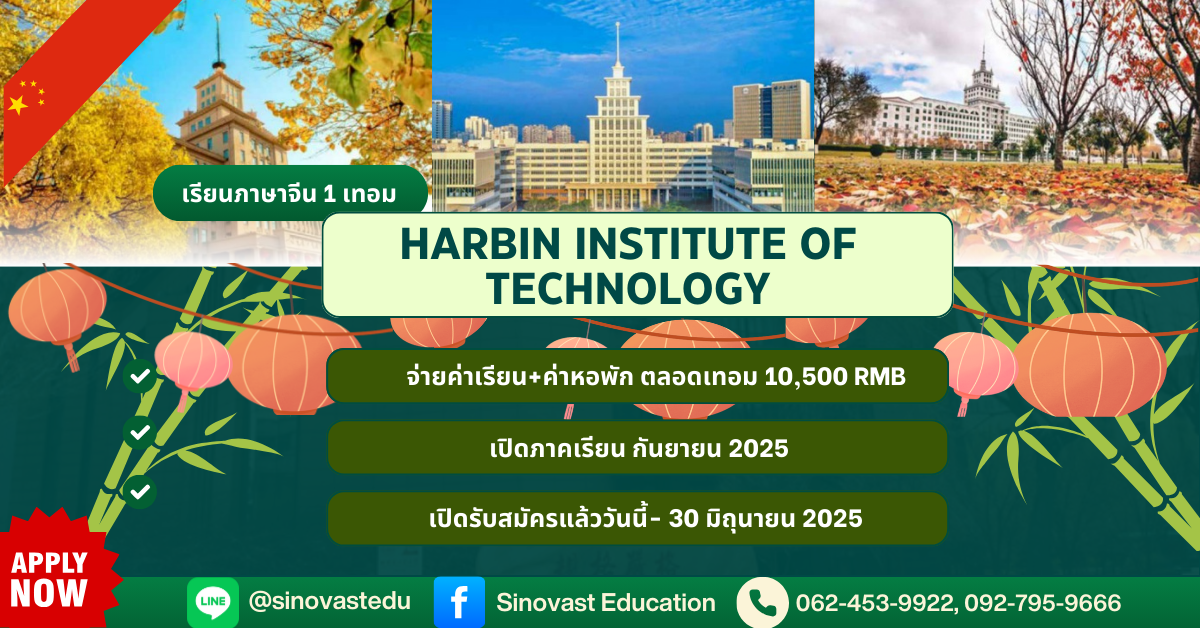 เรียนภาษาจีน 1 เทอม

HARBIN INSTITUTE OF TECHNOLOGY

จ่ายค่าเรียน+ค่าหอพัก ตลอดเทอม 10,500 RMB

เปิดภาคเรียน กันยายน 2025

เปิดรับสมัครแล้ววันนี้- 30 มิถุนายน 2025

APPLY NOW

LINE @sinovastedu

f Sinovast Education

062-453-9922, 092-795-9666